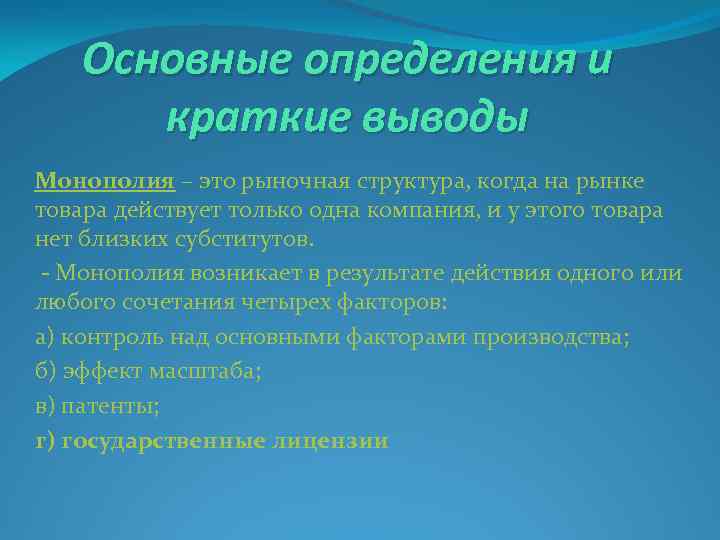 Основные определения и краткие выводы

Монополия – это рыночная структура, когда на рынке товара действует только одна компания, и у этого товара нет близких субститутов.

- Монополия возникает в результате действия одного или любого сочетания четырех факторов:

а) контроль над основными факторами производства;

б) эффект масштаба;

в) патенты;

г) государственные лицензии